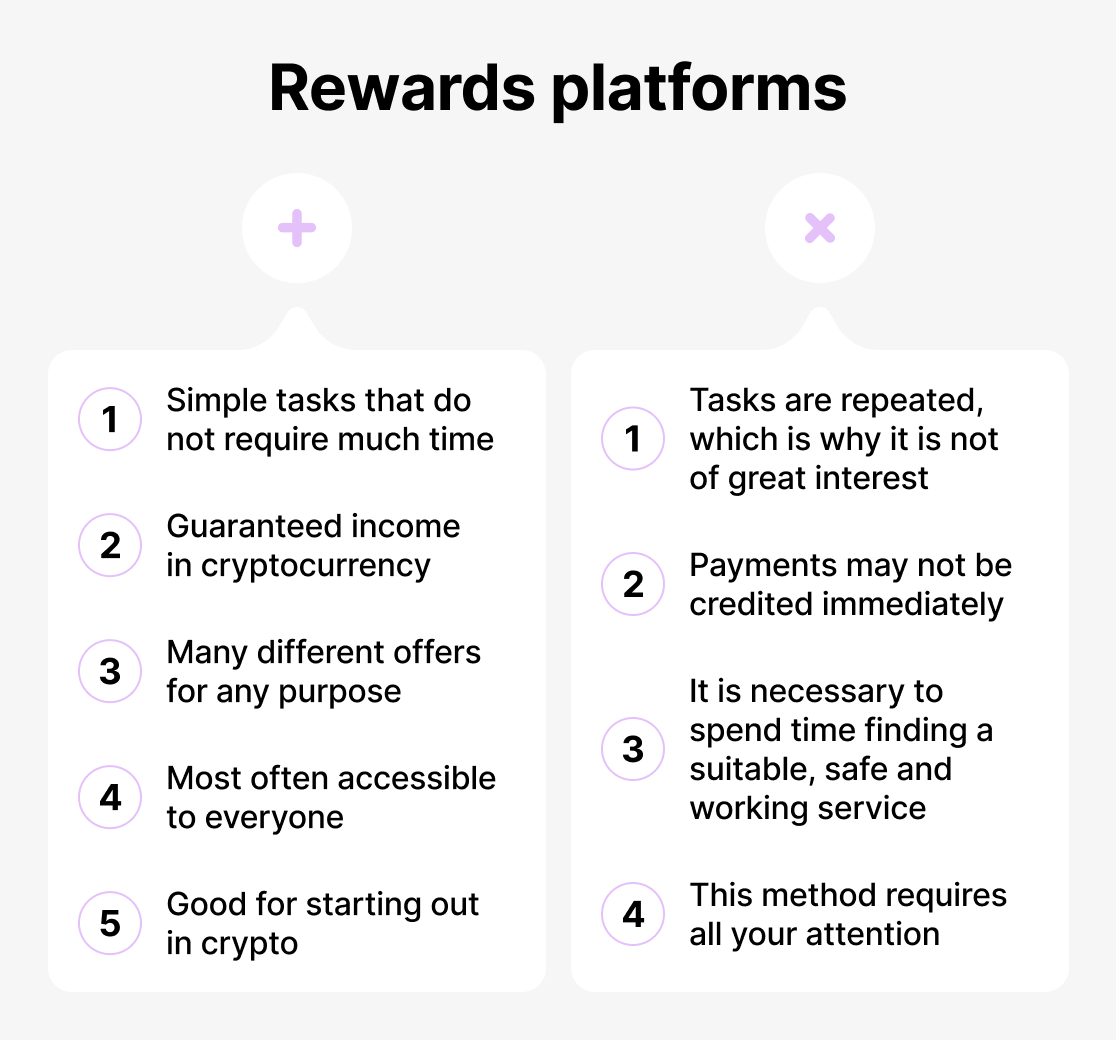 Rewards platforms

+

1 Simple tasks that do not require much time

2 Guaranteed income in cryptocurrency

3 Many different offers for any purpose

4 Most often accessible to everyone

5 Good for starting out in crypto

×

1 Tasks are repeated, which is why it is not of great interest

2 Payments may not be credited immediately

3 It is necessary to spend time finding a suitable, safe and working service

4 This method requires all your attention